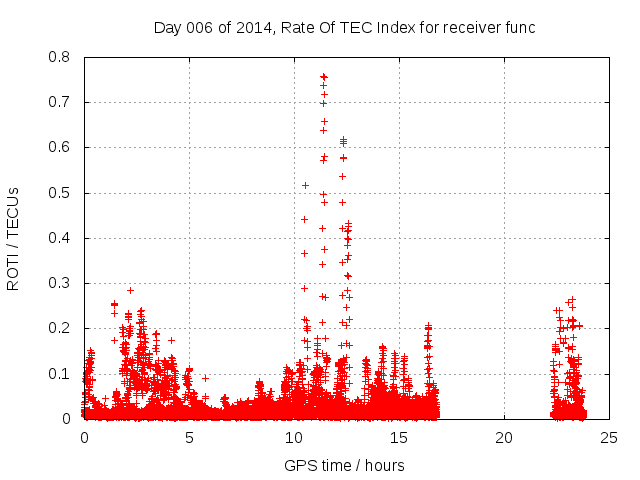 Day 006 of 2014, Rate Of TEC Index for receiver func

ROTI / TECUs

0.8
0.7
0.6
0.5
0.4
0.3
0.2
0.1
0

0
5
10
15
20
25

GPS time / hours